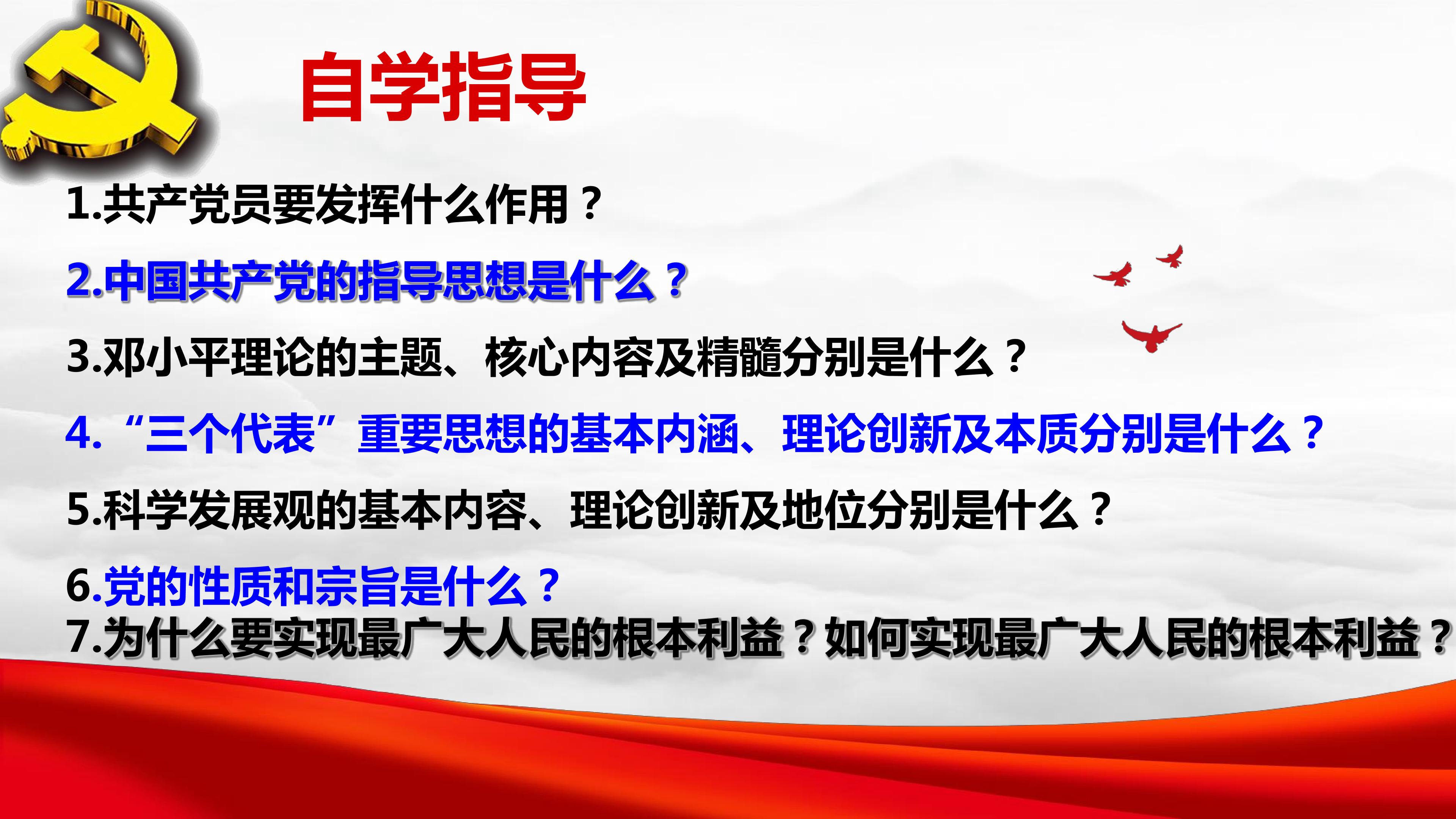 自学指导

1.共产党员要发挥什么作用？

2.中国共产党的指导思想是什么？

3.邓小平理论的主题、核心内容及精髓分别是什么？

4.“三个代表”重要思想的基本内涵、理论创新及本质分别是什么？

5.科学发展观的基本内容、理论创新及地位分别是什么？

6.党的性质和宗旨是什么？

7.为什么要实现最广大人民的根本利益？如何实现最广大人民的根本利益？